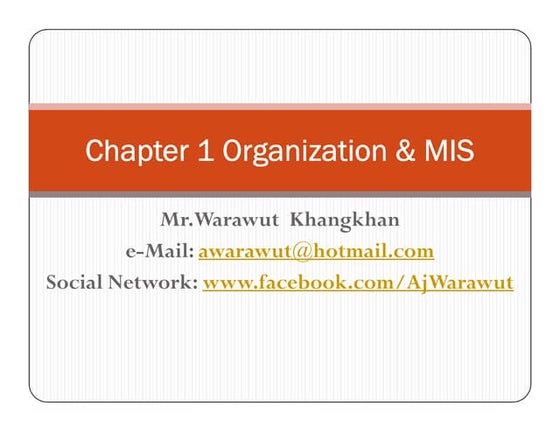 Chapter 1 Organization & MIS

Mr.Warawut Khangkhan
e-Mail: awarawut@hotmail.com
Social Network: www.facebook.com/AjWarawut